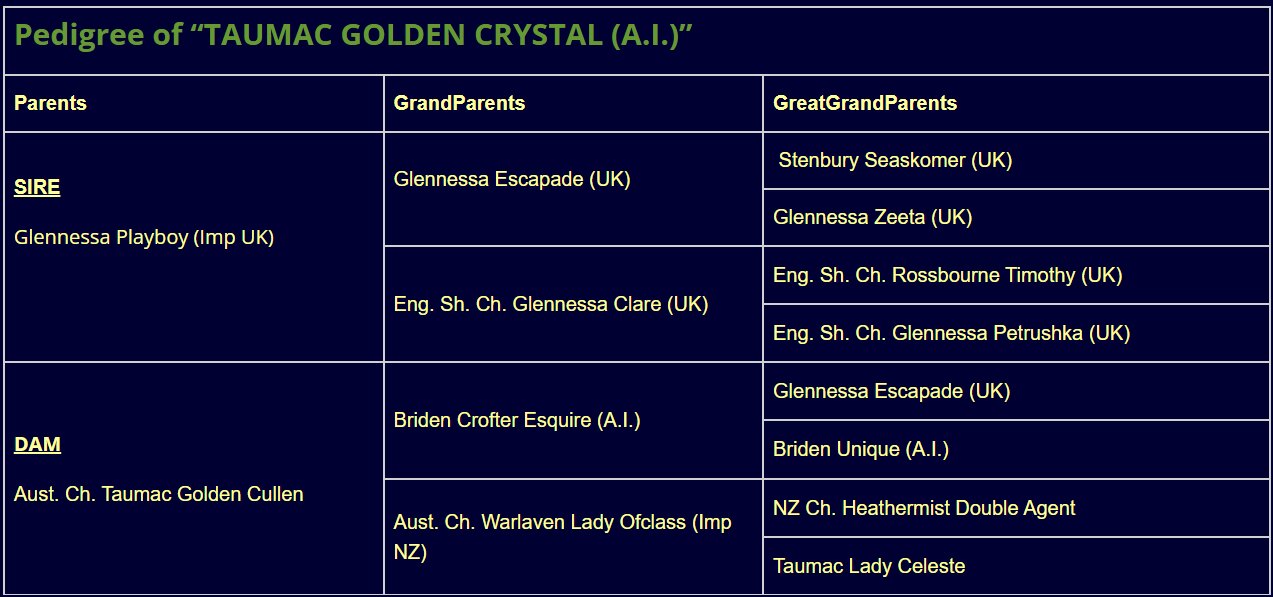 Pedigree of “TAUMAC GOLDEN CRYSTAL (A.I.)”

| Parents | GrandParents | GreatGrandParents |
|---|---|---|
| SIRE Glennessa Playboy (Imp UK) | Glennessa Escapade (UK) | Stenbury Seaskomer (UK) |
| | | Glennessa Zeeta (UK) |
| | Eng. Sh. Ch. Glennessa Clare (UK) | Eng. Sh. Ch. Rossbourne Timothy (UK) |
| | | Eng. Sh. Ch. Glennessa Petrushka (UK) |
| DAM Aust. Ch. Taumac Golden Cullen | Briden Crofter Esquire (A.I.) | Glennessa Escapade (UK) |
| | | Briden Unique (A.I.) |
| | Aust. Ch. Warlaven Lady Ofclass (Imp NZ) | NZ Ch. Heathermist Double Agent |
| | | Taumac Lady Celeste |